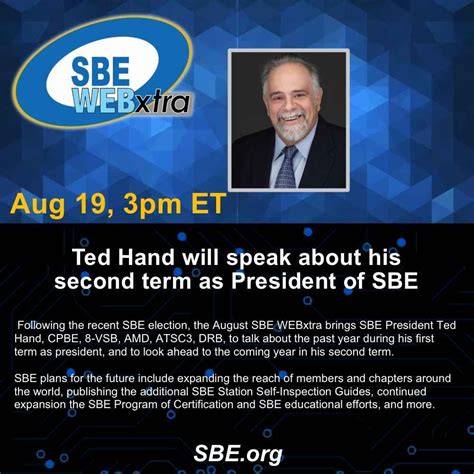 SBE WEBxtra

Aug 19, 3pm ET

Ted Hand will speak about his second term as President of SBE

Following the recent SBE election, the August SBE WEBxtra brings SBE President Ted Hand, CPBE, 8-VSB, AMD, ATSC3, DRB, to talk about the past year during his first term as president, and to look ahead to the coming year in his second term.

SBE plans for the future include expanding the reach of members and chapters around the world, publishing the additional SBE Station Self-Inspection Guides, continued expansion the SBE Program of Certification and SBE educational efforts, and more.

SBE.org